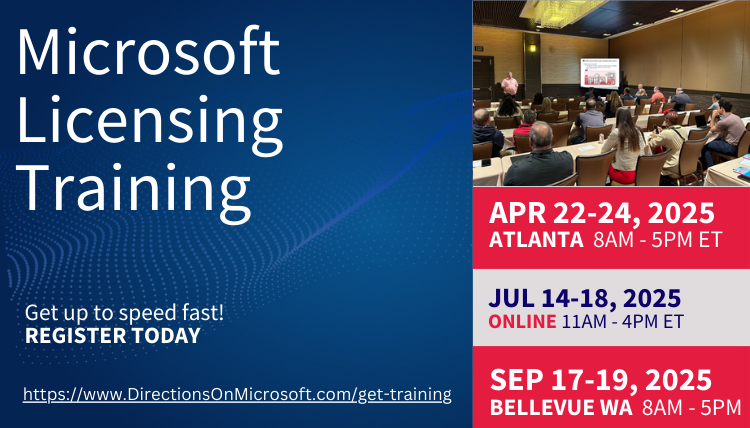 Microsoft Licensing Training

Get up to speed fast!
REGISTER TODAY

https://www.DirectionsOnMicrosoft.com/get-training

APR 22-24, 2025
ATLANTA 8AM - 5PM ET

JUL 14-18, 2025
ONLINE 11AM - 4PM ET

SEP 17-19, 2025
BELLEVUE WA 8AM - 5PM